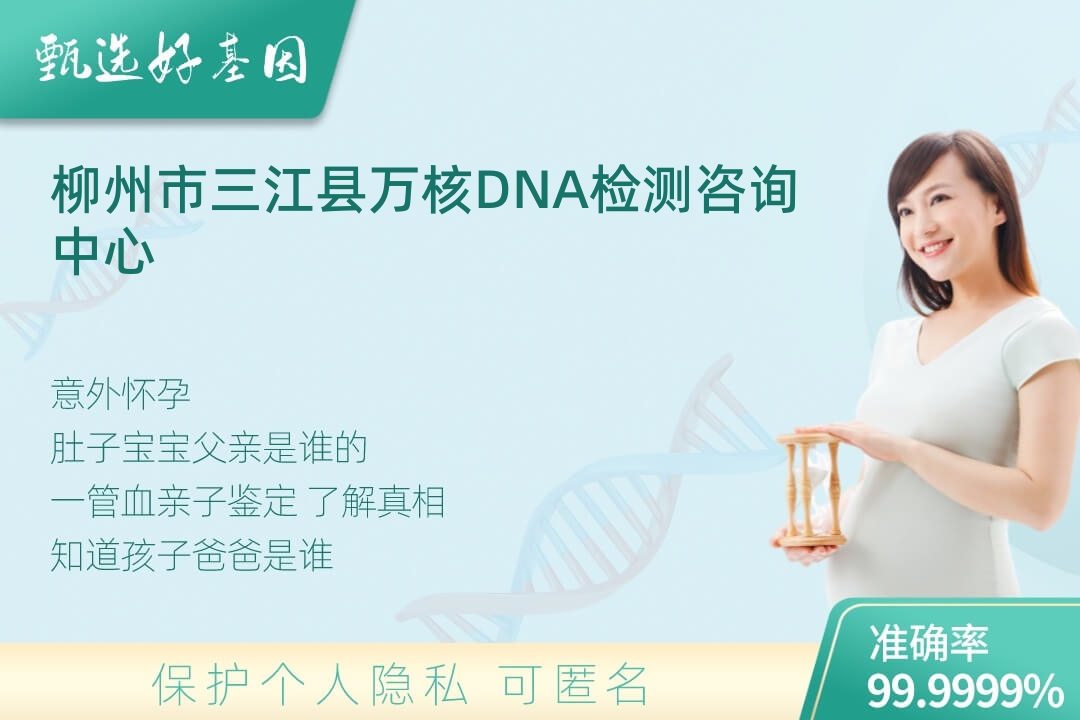 甄选好基因

柳州市三江县万核DNA检测咨询中心

意外怀孕
肚子宝宝父亲是谁的
一管血亲子鉴定 了解真相
知道孩子爸爸是谁

保护个人隐私 可匿名

准确率
99.9999%